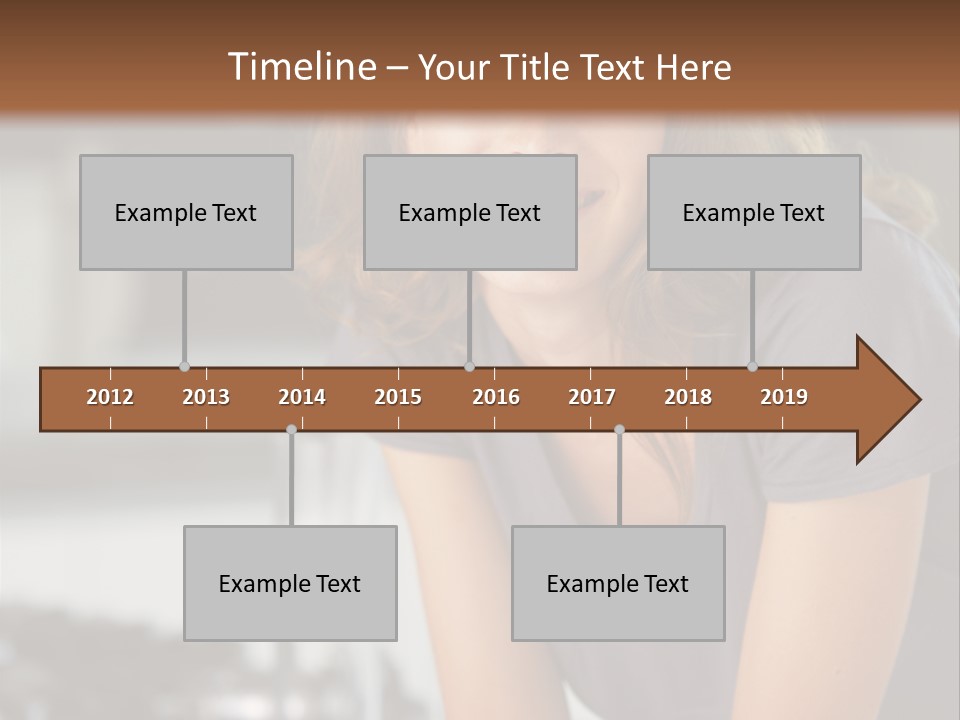 Timeline – Your Title Text Here

Example Text

Example Text

Example Text

2012 2013 2014 2015 2016 2017 2018 2019

Example Text

Example Text